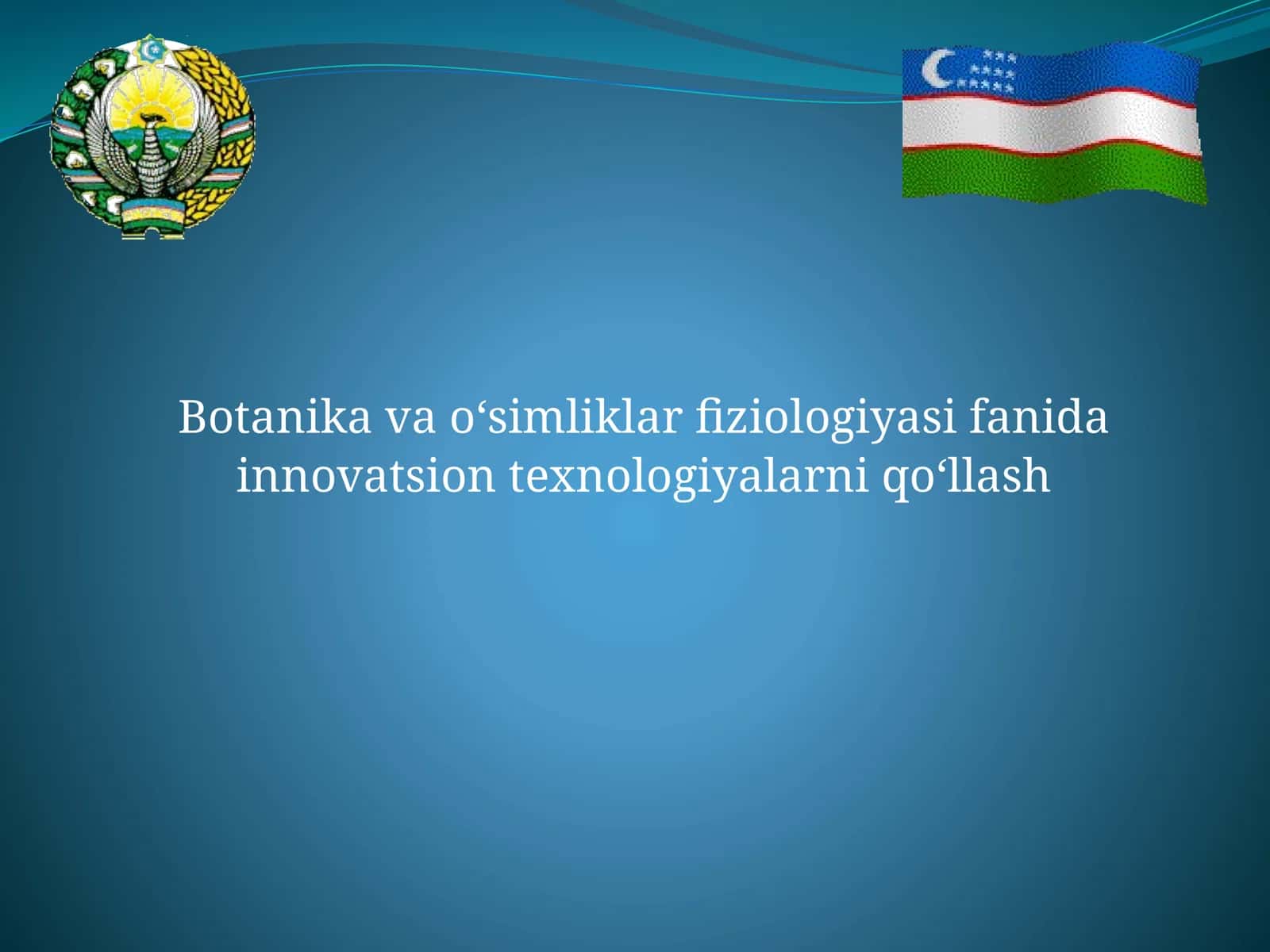 Botanika va o‘simliklar fiziologiyasi fanida innovatsion texnologiyalarni qo‘llash